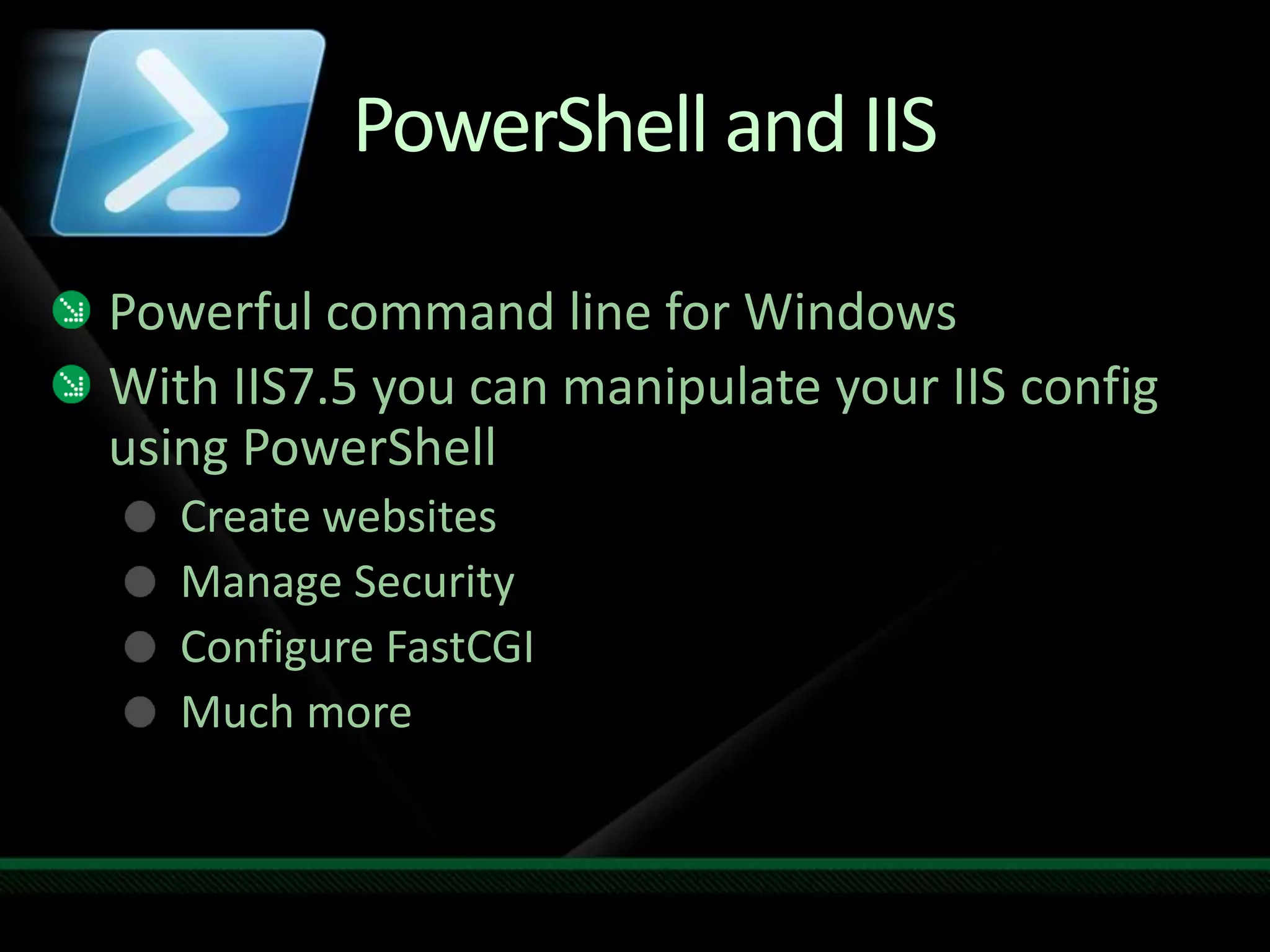 PowerShell and IIS

Powerful command line for Windows

With IIS7.5 you can manipulate your IIS config using PowerShell

Create websites

Manage Security

Configure FastCGI

Much more